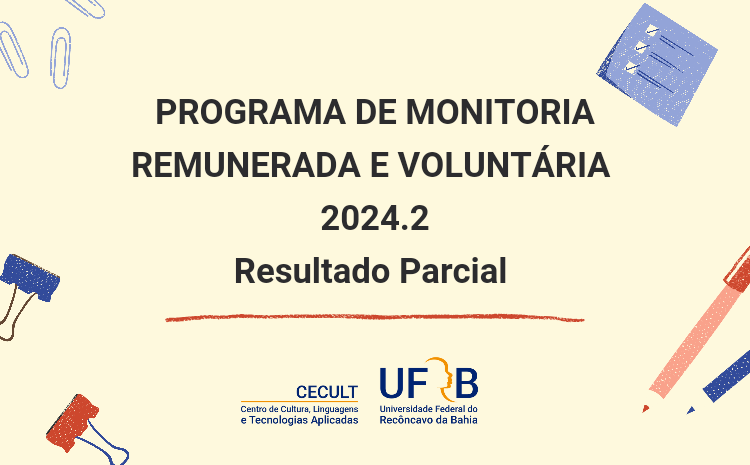 PROGRAMA DE MONITORIA REMUNERADA E VOLUNTÁRIA 2024.2
Resultado Parcial

CECULT
Centro de Cultura, Linguagens e Tecnologias Aplicadas

UFRB
Universidade Federal do Recôncavo da Bahia